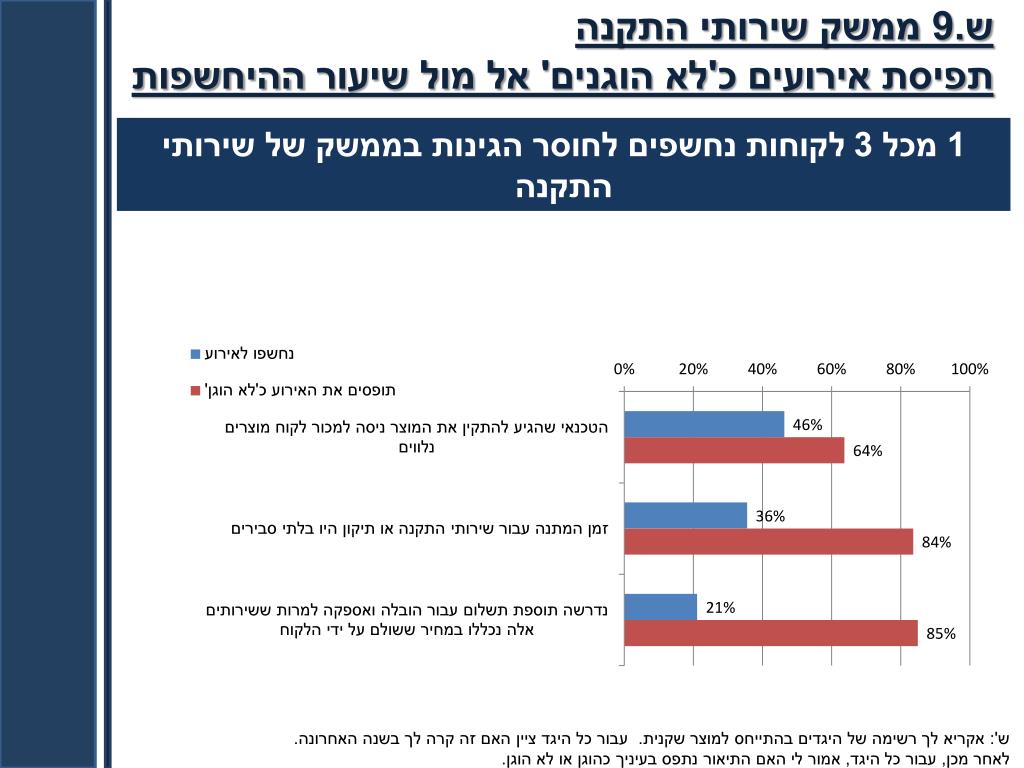 ש.9 ממשק שירותי התקנה
תפיסת אירועים כ'לא הוגנים' אל מול שיעור ההיחשפות

1 מכל 3 לקוחות נחשפים לחוסר הגינות בממשק של שירותי התקנה

נחשפו לאירוע
תופסים את האירוע כ'לא הוגן'

0% 20% 40% 60% 80% 100%

הטכנאי שהגיע להתקין את המוצר ניסה למכור לקוח מוצרים נלווים
46%
64%

זמן המתנה עבור שירותי התקנה או תיקון היו בלתי סבירים
36%
84%

נדרשה תוספת תשלום עבור הובלה ואספקה למרות ששירותים אלה נכללו במחיר ששולם על ידי הלקוח
21%
85%

ש': אקריא לך רשימה של היגדים בהתייחס למוצר שקנית. עבור כל היגד ציין האם זה קרה לך בשנה האחרונה.
לאחר מכן, עבור כל היגד, אמור לי האם התיאור נתפס בעיניך כהוגן או לא הוגן.